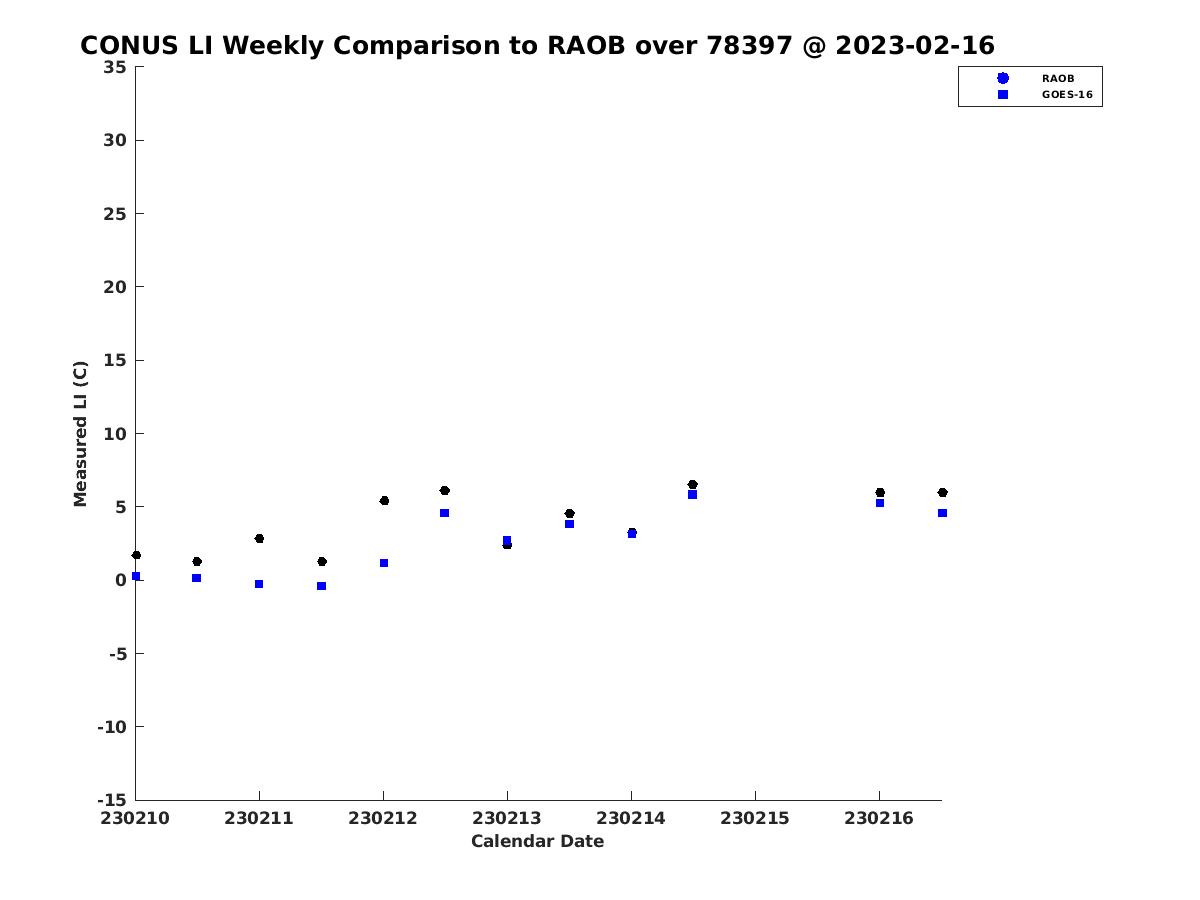 CONUS LI Weekly Comparison to RAOB over 78397 @ 2023-02-16

RAOB
GOES-16

Measured LI (C)

35
30
25
20
15
10
5
0
-5
-10
-15

230210 230211 230212 230213 230214 230215 230216

Calendar Date